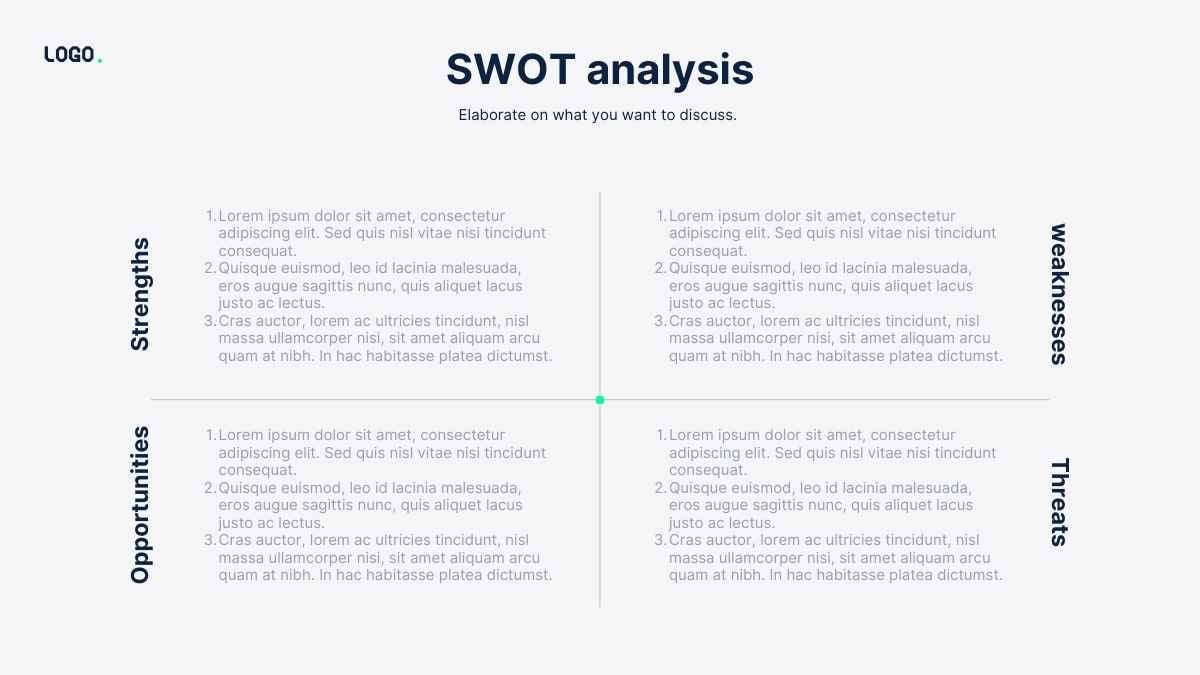 LOGO.

SWOT analysis

Elaborate on what you want to discuss.

Strengths

1. Lorem ipsum dolor sit amet, consectetur adipiscing elit. Sed quis nisl vitae nisi tincidunt consequat.
2. Quisque euismod, leo id lacinia malesuada, eros augue sagittis nunc, quis aliquet lacus justo ac lectus.
3. Cras auctor, lorem ac ultricies tincidunt, nisl massa ullamcorper nisi, sit amet aliquam arcu quam at nibh. In hac habitasse platea dictumst.

weaknesses

1. Lorem ipsum dolor sit amet, consectetur adipiscing elit. Sed quis nisl vitae nisi tincidunt consequat.
2. Quisque euismod, leo id lacinia malesuada, eros augue sagittis nunc, quis aliquet lacus justo ac lectus.
3. Cras auctor, lorem ac ultricies tincidunt, nisl massa ullamcorper nisi, sit amet aliquam arcu quam at nibh. In hac habitasse platea dictumst.

Opportunities

1. Lorem ipsum dolor sit amet, consectetur adipiscing elit. Sed quis nisl vitae nisi tincidunt consequat.
2. Quisque euismod, leo id lacinia malesuada, eros augue sagittis nunc, quis aliquet lacus justo ac lectus.
3. Cras auctor, lorem ac ultricies tincidunt, nisl massa ullamcorper nisi, sit amet aliquam arcu quam at nibh. In hac habitasse platea dictumst.

Threats

1. Lorem ipsum dolor sit amet, consectetur adipiscing elit. Sed quis nisl vitae nisi tincidunt consequat.
2. Quisque euismod, leo id lacinia malesuada, eros augue sagittis nunc, quis aliquet lacus justo ac lectus.
3. Cras auctor, lorem ac ultricies tincidunt, nisl massa ullamcorper nisi, sit amet aliquam arcu quam at nibh. In hac habitasse platea dictumst.